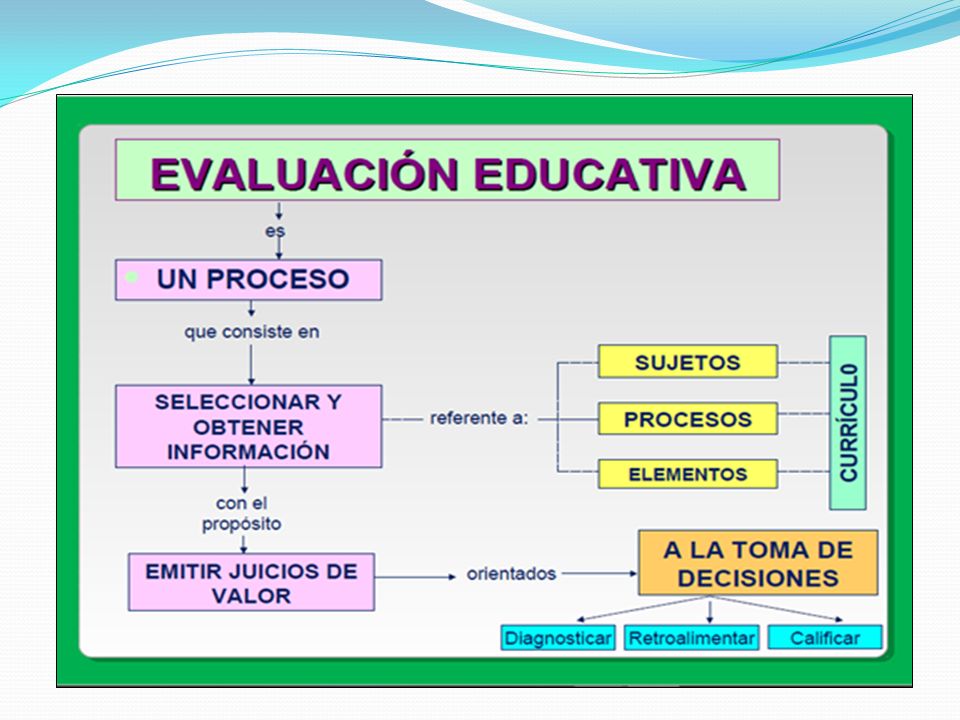 EVALUACIÓN EDUCATIVA

es

UN PROCESO

que consiste en

SELECCIONAR Y OBTENER INFORMACIÓN

referente a:

SUJETOS

PROCESOS

ELEMENTOS

CURRÍCUL0

con el propósito

EMITIR JUICIOS DE VALOR

orientados

A LA TOMA DE DECISIONES

Diagnosticar

Retroalimentar

Calificar